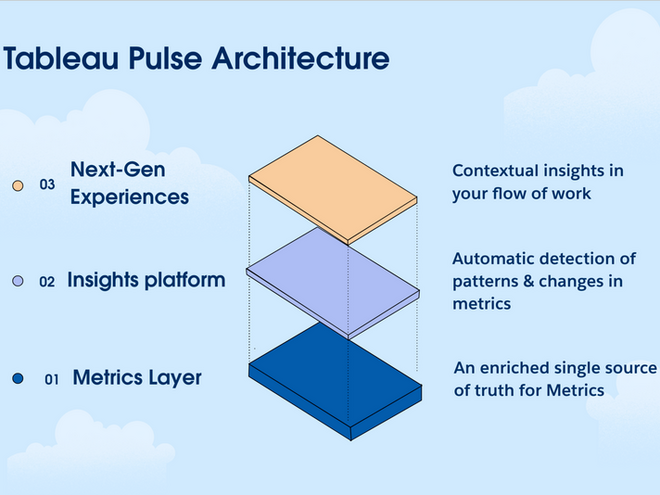 Tableau Pulse Architecture

03 Next-Gen Experiences

Contextual insights in your flow of work

02 Insights platform

Automatic detection of patterns & changes in metrics

01 Metrics Layer

An enriched single source of truth for Metrics